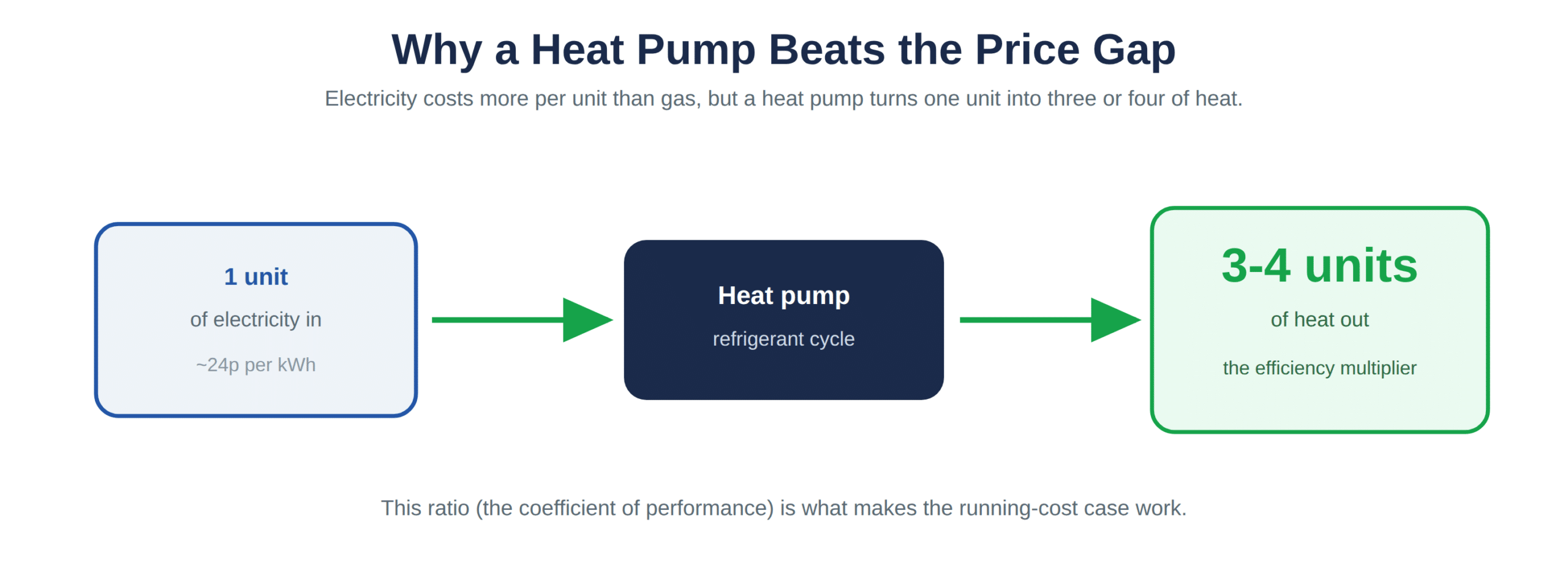 Why a Heat Pump Beats the Price Gap

Electricity costs more per unit than gas, but a heat pump turns one unit into three or four of heat.

1 unit
of electricity in
~24p per kWh

Heat pump
refrigerant cycle

3-4 units
of heat out
the efficiency multiplier

This ratio (the coefficient of performance) is what makes the running-cost case work.